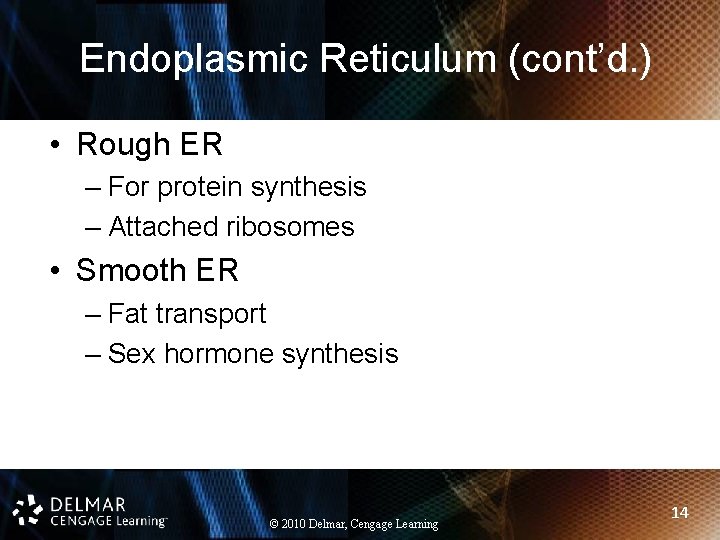 Endoplasmic Reticulum (cont'd.)

• Rough ER
– For protein synthesis
– Attached ribosomes

• Smooth ER
– Fat transport
– Sex hormone synthesis

DELMAR
CENGAGE Learning™

© 2010 Delmar, Cengage Learning

14